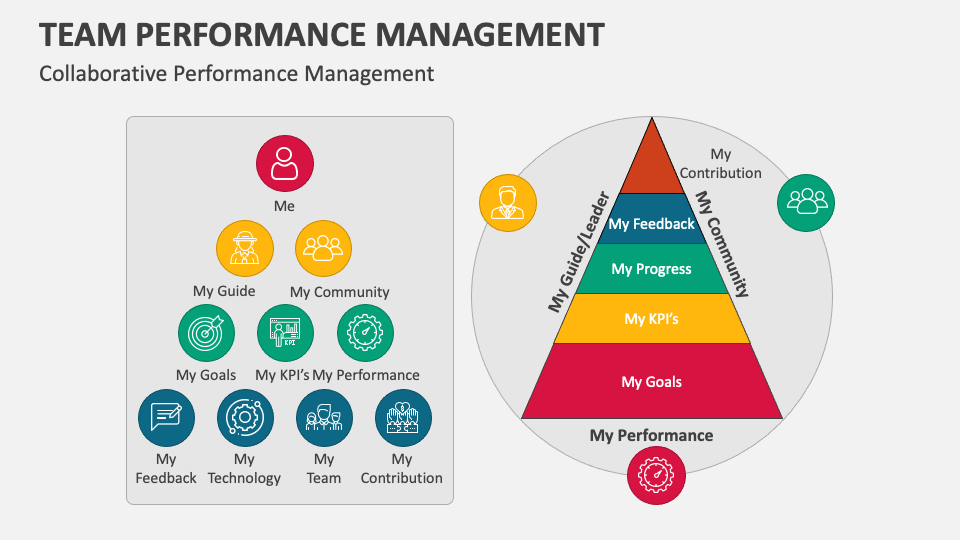 TEAM PERFORMANCE MANAGEMENT

Collaborative Performance Management

Me

My Guide

My Community

My Goals

KPI

My KPI's

My Performance

My Feedback

My Technology

My Team

My Contribution

My Contribution

My Guide/Leader

My Community

My Feedback

My Progress

My KPI's

My Goals

My Performance